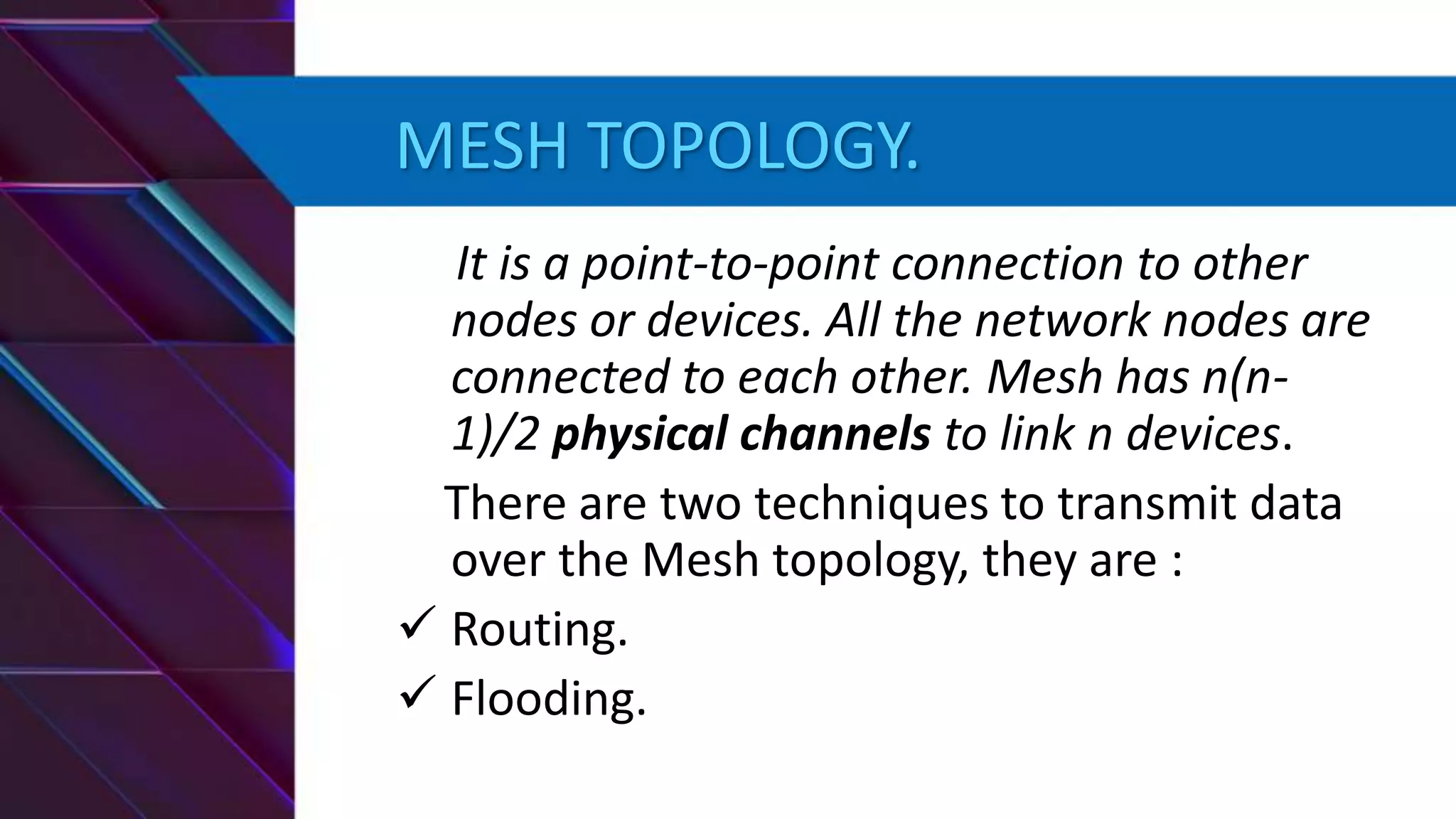 MESH TOPOLOGY.

It is a point-to-point connection to other nodes or devices. All the network nodes are connected to each other. Mesh has n(n-1)/2 physical channels to link n devices.

There are two techniques to transmit data over the Mesh topology, they are :

✓ Routing.

✓ Flooding.